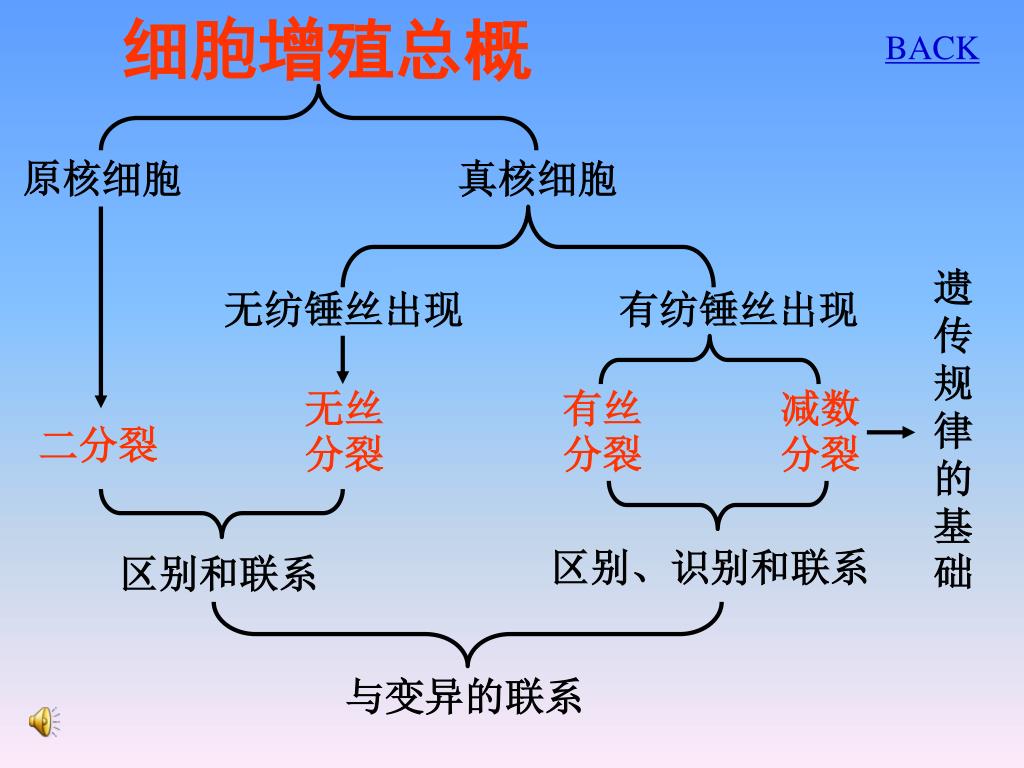 细胞增殖总概

BACK

原核细胞

真核细胞

无纺锤丝出现

有纺锤丝出现

二分裂

无丝分裂

有丝分裂

减数分裂

遗传规律的基础

区别和联系

区别、识别和联系

与变异的联系